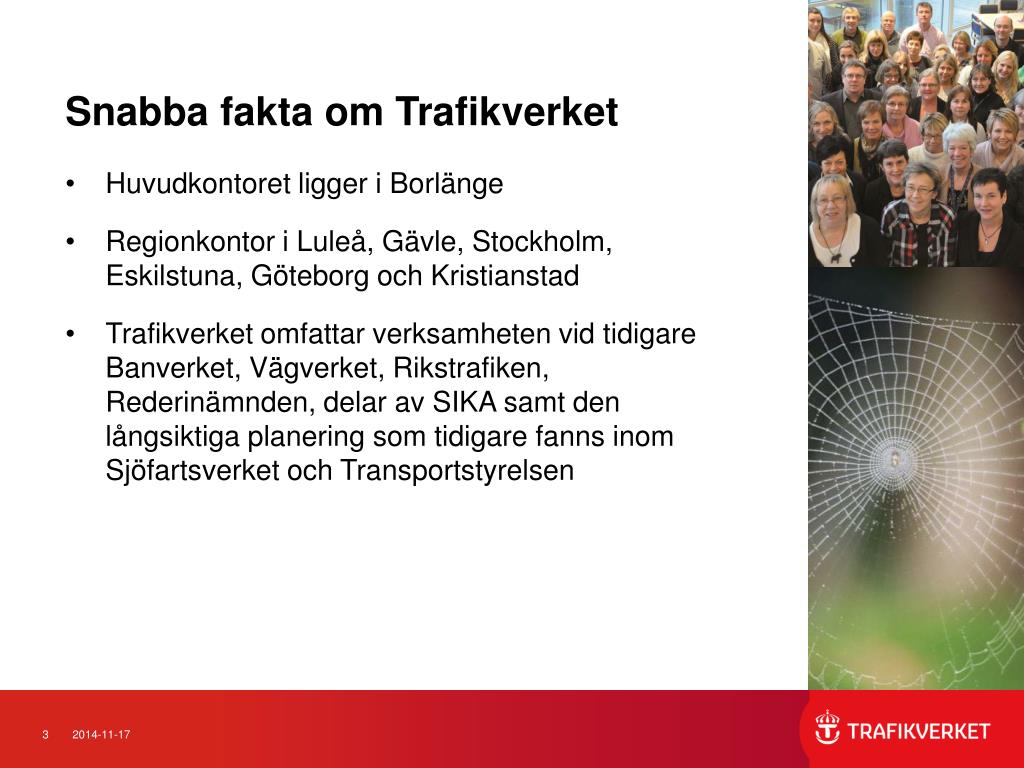 Snabba fakta om Trafikverket

• Huvudkontoret ligger i Borlänge

• Regionkontor i Luleå, Gävle, Stockholm, Eskilstuna, Göteborg och Kristianstad

• Trafikverket omfattar verksamheten vid tidigare Banverket, Vägverket, Rikstrafiken, Rederinämnden, delar av SIKA samt den långsiktiga planering som tidigare fanns inom Sjöfartsverket och Transportstyrelsen

3 2014-11-17

TRAFIKVERKET